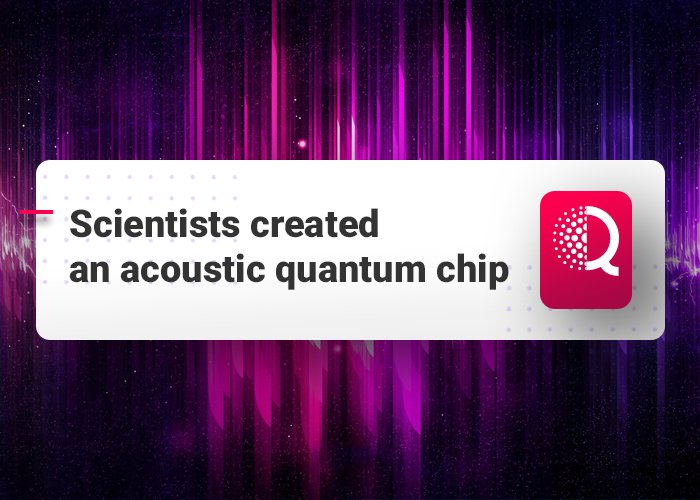 Scientists created an acoustic quantum chip